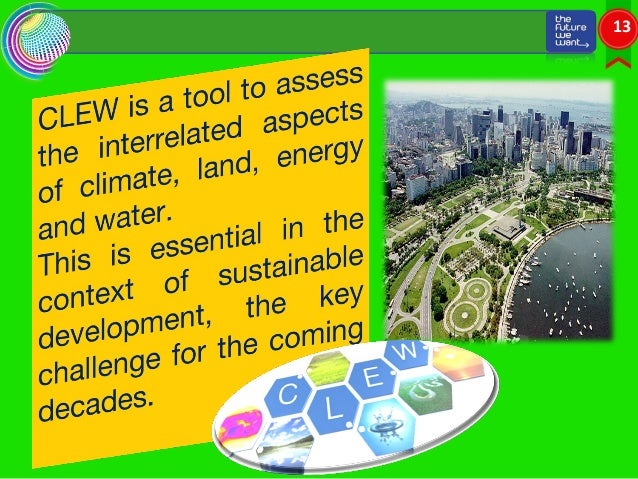 the future we want

13

CLEW is a tool to assess the interrelated aspects of climate, land, energy and water.
This is essential in the context of sustainable development, the key challenge for the coming decades.

C L E W